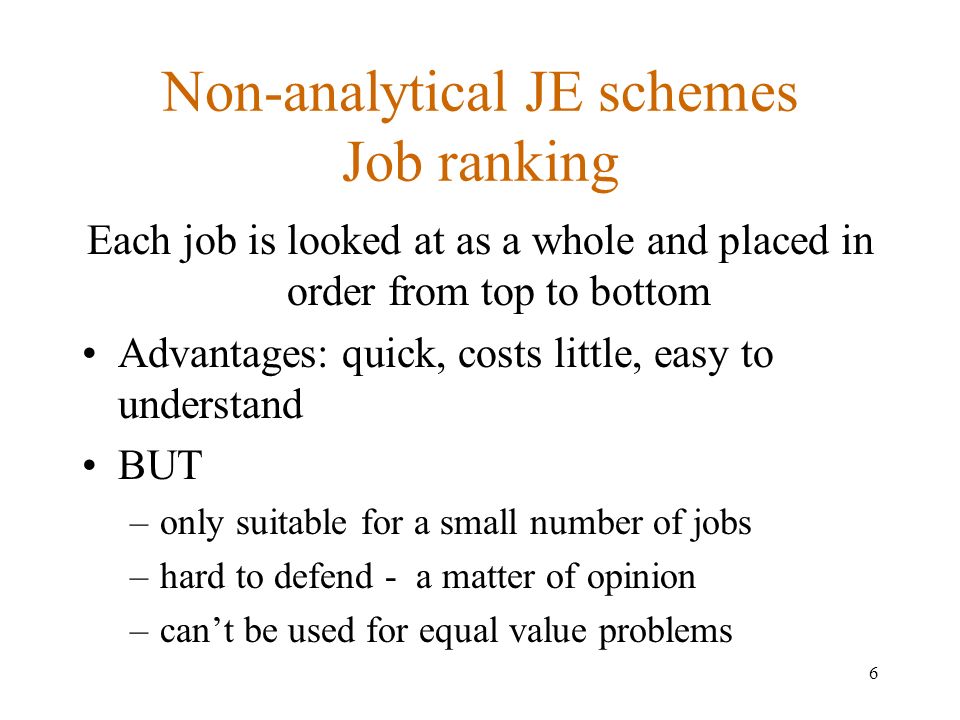 Non-analytical JE schemes
Job ranking

Each job is looked at as a whole and placed in order from top to bottom

• Advantages: quick, costs little, easy to understand
• BUT
– only suitable for a small number of jobs
– hard to defend - a matter of opinion
– can’t be used for equal value problems

6